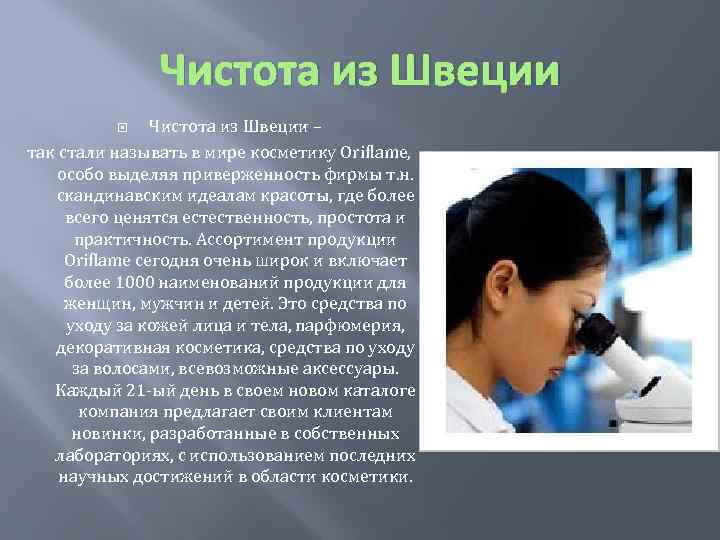 Чистота из Швеции

Чистота из Швеции –
так стали называть в мире косметику Oriflame, особо выделяя приверженность фирмы т.н. скандинавским идеалам красоты, где более всего ценятся естественность, простота и практичность. Ассортимент продукции Oriflame сегодня очень широк и включает более 1000 наименований продукции для женщин, мужчин и детей. Это средства по уходу за кожей лица и тела, парфюмерия, декоративная косметика, средства по уходу за волосами, всевозможные аксессуары. Каждый 21-ый день в своем новом каталоге компания предлагает своим клиентам новинки, разработанные в собственных лабораториях, с использованием последних научных достижений в области косметики.